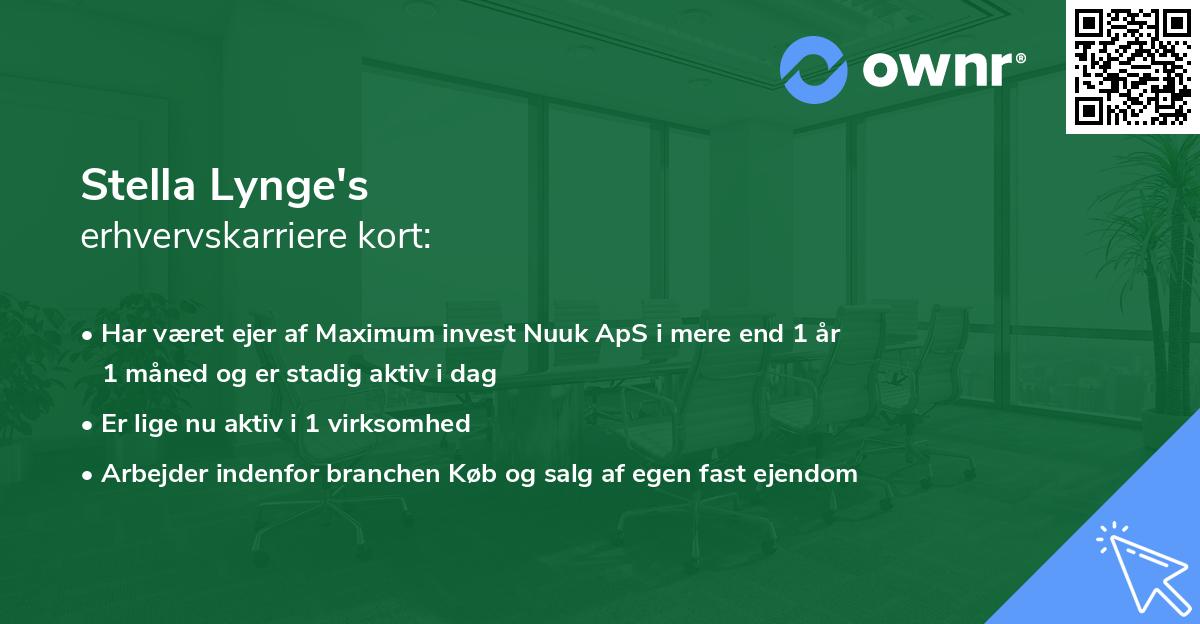 ownr®

Stella Lynge's
erhvervskarriere kort:

• Har været ejer af Maximum invest Nuuk ApS i mere end 1 år 1 måned og er stadig aktiv i dag

• Er lige nu aktiv i 1 virksomhed

• Arbejder indenfor branchen Køb og salg af egen fast ejendom